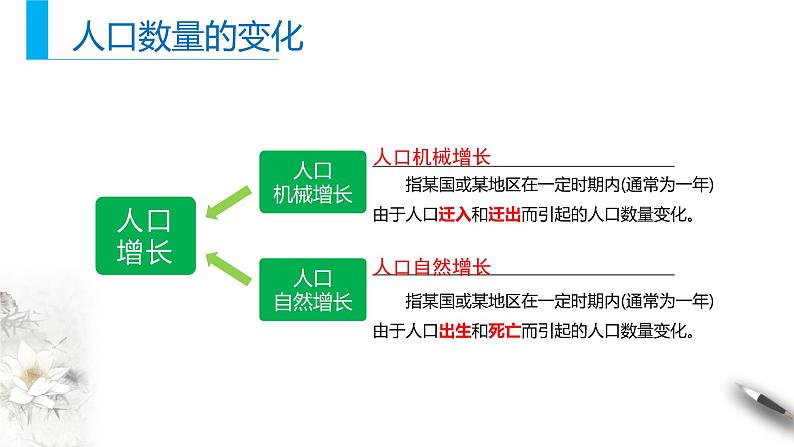 人口数量的变化

人口增长

人口机械增长

人口自然增长

人口机械增长

指某国或某地区在一定时期内(通常为一年)由于人口迁入和迁出而引起的人口数量变化。

人口自然增长

指某国或某地区在一定时期内(通常为一年)由于人口出生和死亡而引起的人口数量变化。